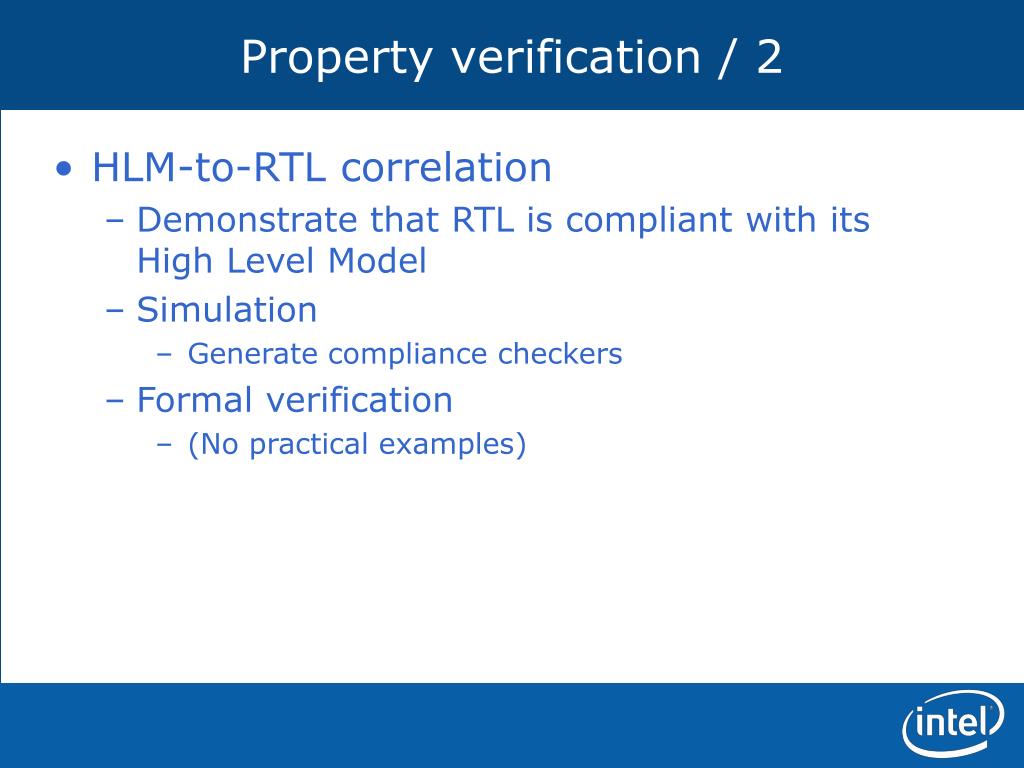 Property verification / 2

• HLM-to-RTL correlation
  – Demonstrate that RTL is compliant with its High Level Model
  – Simulation
    – Generate compliance checkers
  – Formal verification
    – (No practical examples)

intel